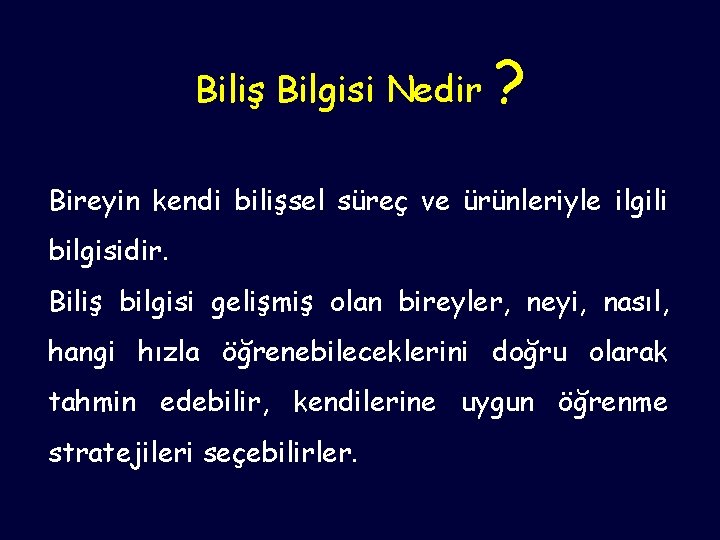 Biliş Bilgisi Nedir ?

Bireyin kendi bilişsel süreç ve ürünleriyle ilgili bilgisidir.

Biliş bilgisi gelişmiş olan bireyler, neyi, nasıl, hangi hızla öğrenebileceklerini doğru olarak tahmin edebilir, kendilerine uygun öğrenme stratejileri seçebilirler.